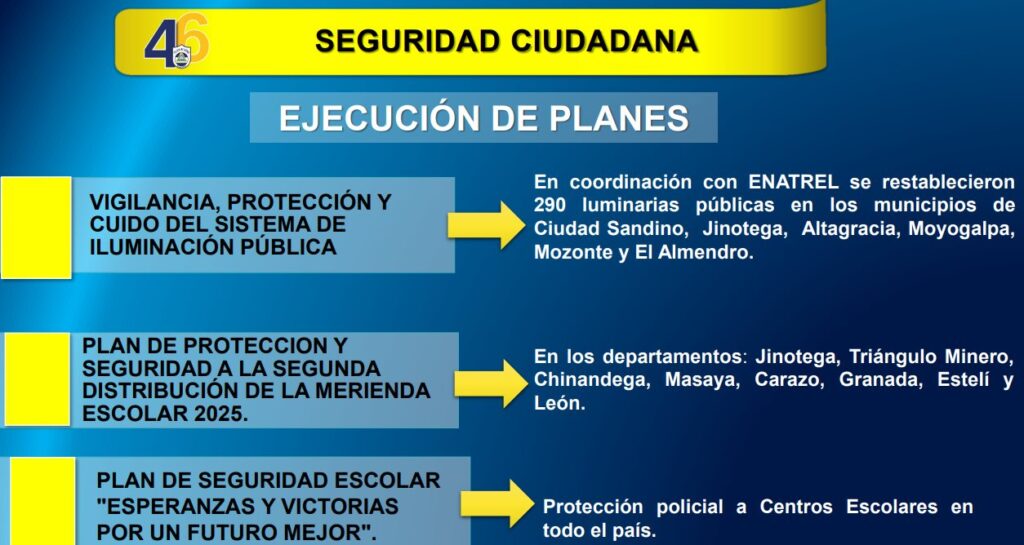 46

SEGURIDAD CIUDADANA

EJECUCIÓN DE PLANES

VIGILANCIA, PROTECCIÓN Y CUIDO DEL SISTEMA DE ILUMINACIÓN PÚBLICA

En coordinación con ENATREL se restablecieron 290 luminarias públicas en los municipios de Ciudad Sandino, Jinotega, Altagracia, Moyogalpa, Mozonte y El Almendro.

PLAN DE PROTECCION Y SEGURIDAD A LA SEGUNDA DISTRIBUCIÓN DE LA MERIENDA ESCOLAR 2025.

En los departamentos: Jinotega, Triángulo Minero, Chinandega, Masaya, Carazo, Granada, Estelí y León.

PLAN DE SEGURIDAD ESCOLAR "ESPERANZAS Y VICTORIAS POR UN FUTURO MEJOR".

Protección policial a Centros Escolares en todo el país.